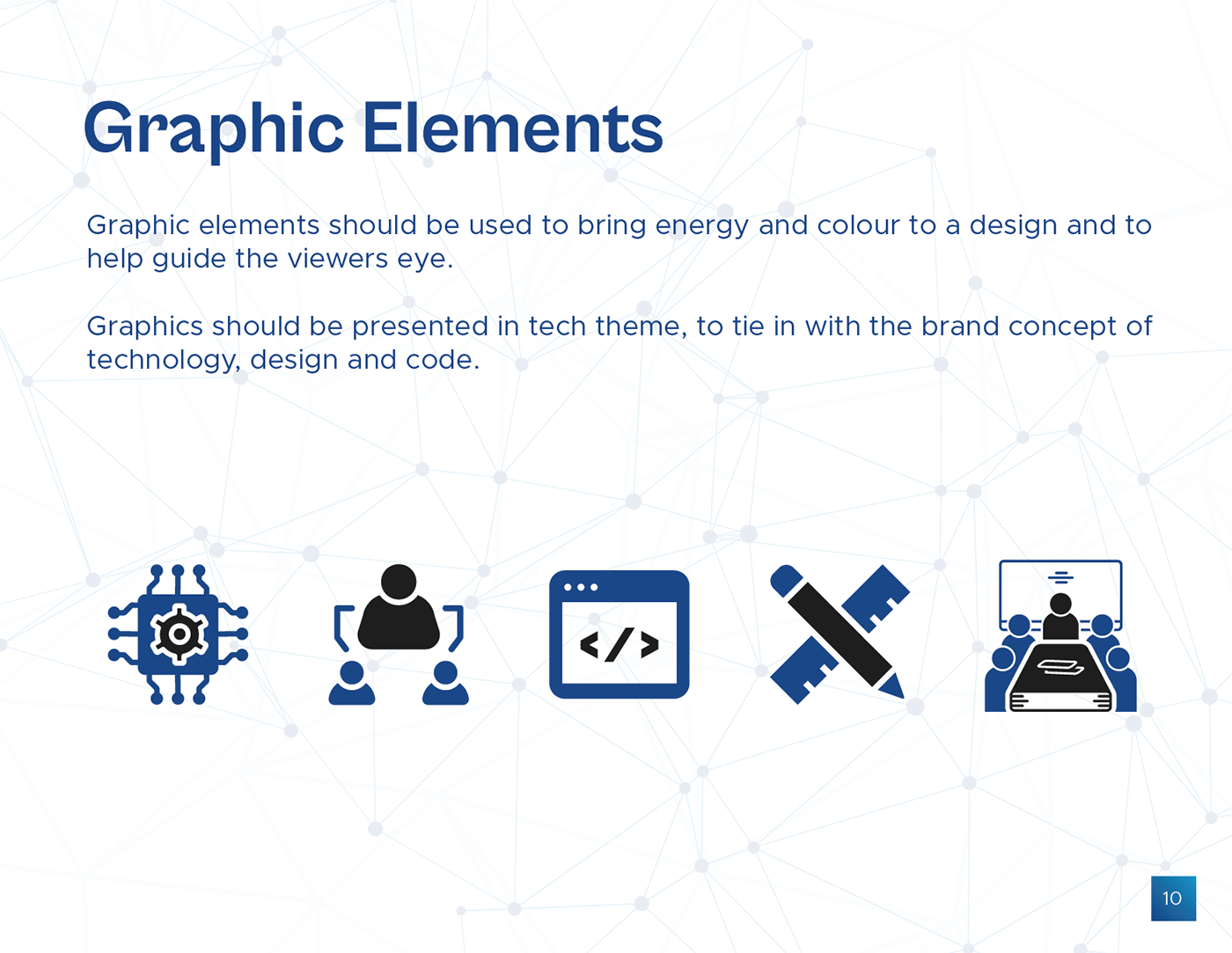 Graphic Elements

Graphic elements should be used to bring energy and colour to a design and to help guide the viewers eye.

Graphics should be presented in tech theme, to tie in with the brand concept of technology, design and code.

</>

10